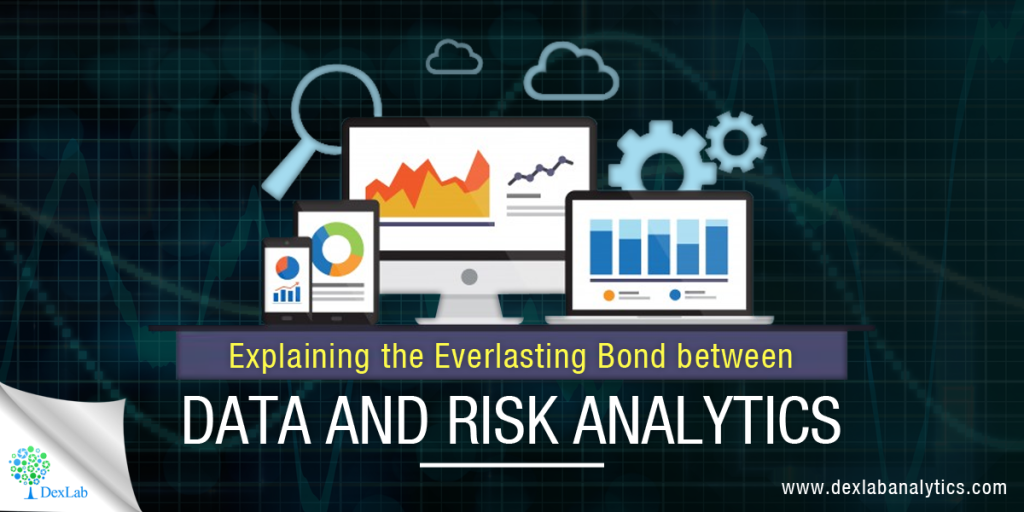 Explaining the Everlasting Bond between

DATA AND RISK ANALYTICS

DexLab

www.dexlabanalytics.com